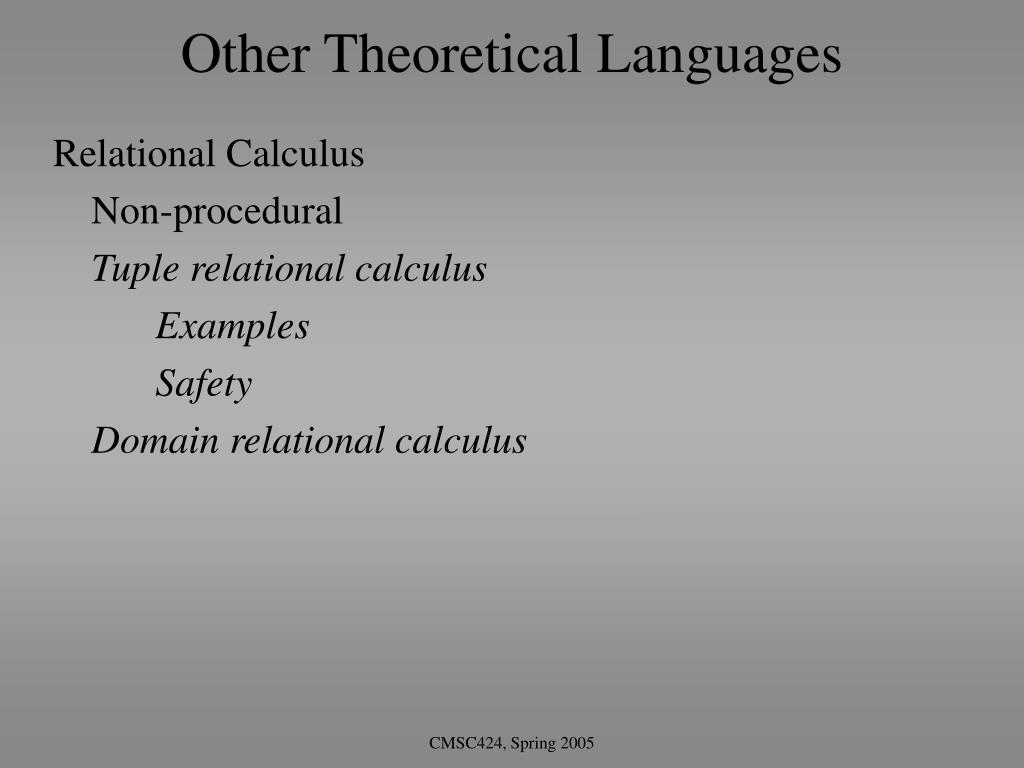 Other Theoretical Languages

Relational Calculus

Non-procedural

Tuple relational calculus

Examples

Safety

Domain relational calculus

CMSC424, Spring 2005